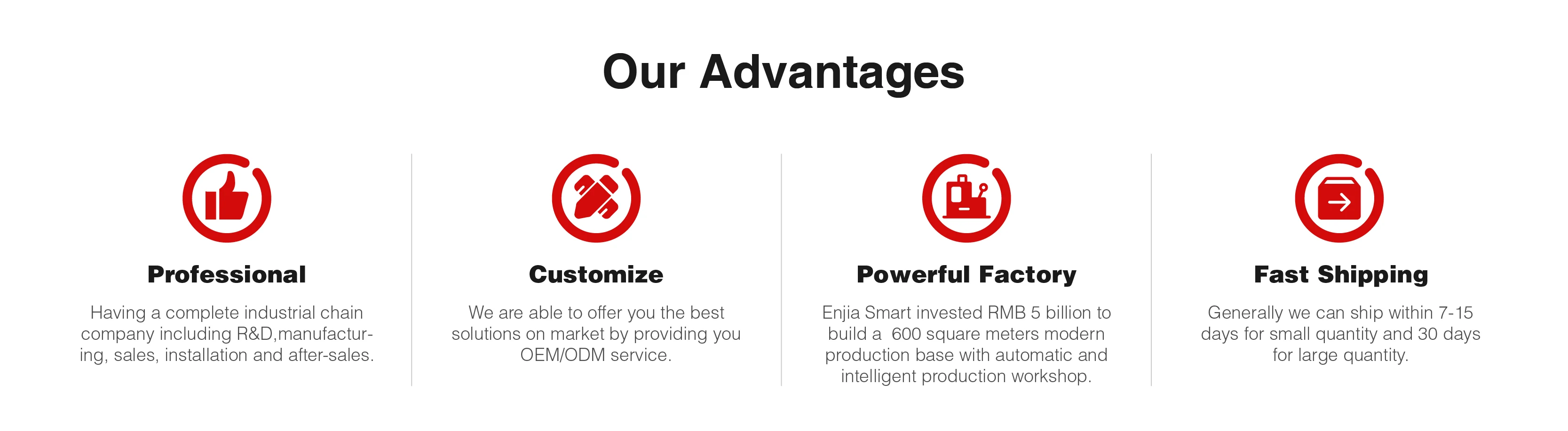 Our Advantages

Professional

Having a complete industrial chain company including R&D,manufacturing, sales, installation and after-sales.

Customize

We are able to offer you the best solutions on market by providing you OEM/ODM service.

Powerful Factory

Enjia Smart invested RMB 5 billion to build a 600 square meters modern production base with automatic and intelligent production workshop.

Fast Shipping

Generally we can ship within 7-15 days for small quantity and 30 days for large quantity.